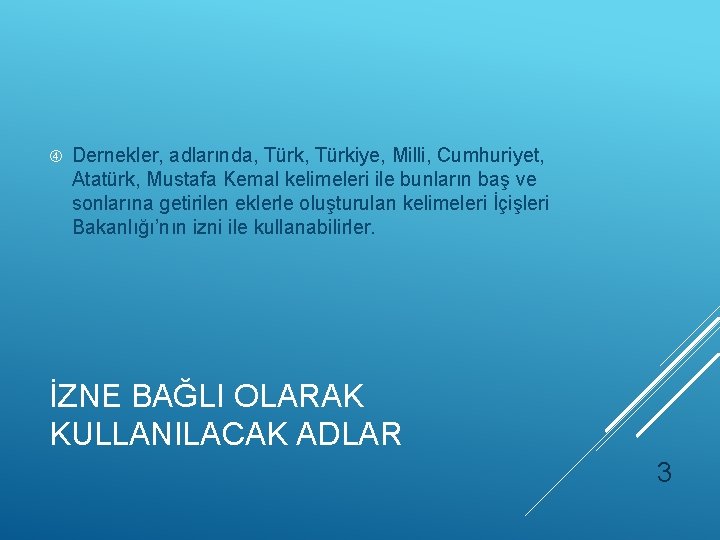 ④ Dernekler, adlarında, Türk, Türkiye, Milli, Cumhuriyet, Atatürk, Mustafa Kemal kelimeleri ile bunların baş ve sonlarına getirilen eklerle oluşturulan kelimeleri İçişleri Bakanlığı'nın izni ile kullanabilirler.

İZNE BAĞLI OLARAK KULLANILACAK ADLAR

3